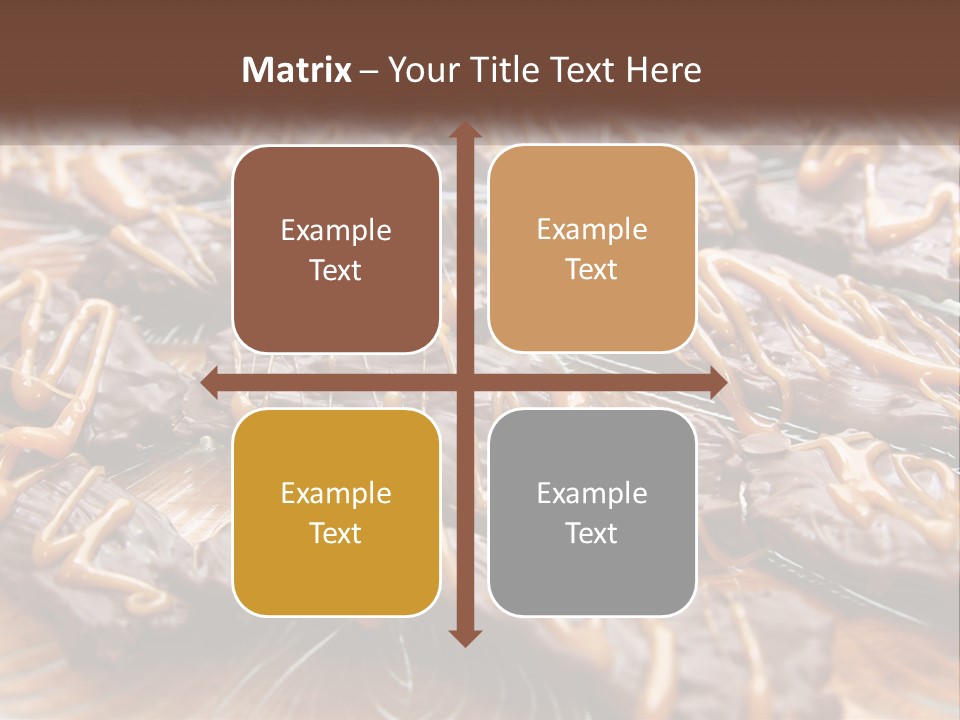 Matrix – Your Title Text Here

Example Text

Example Text

Example Text

Example Text